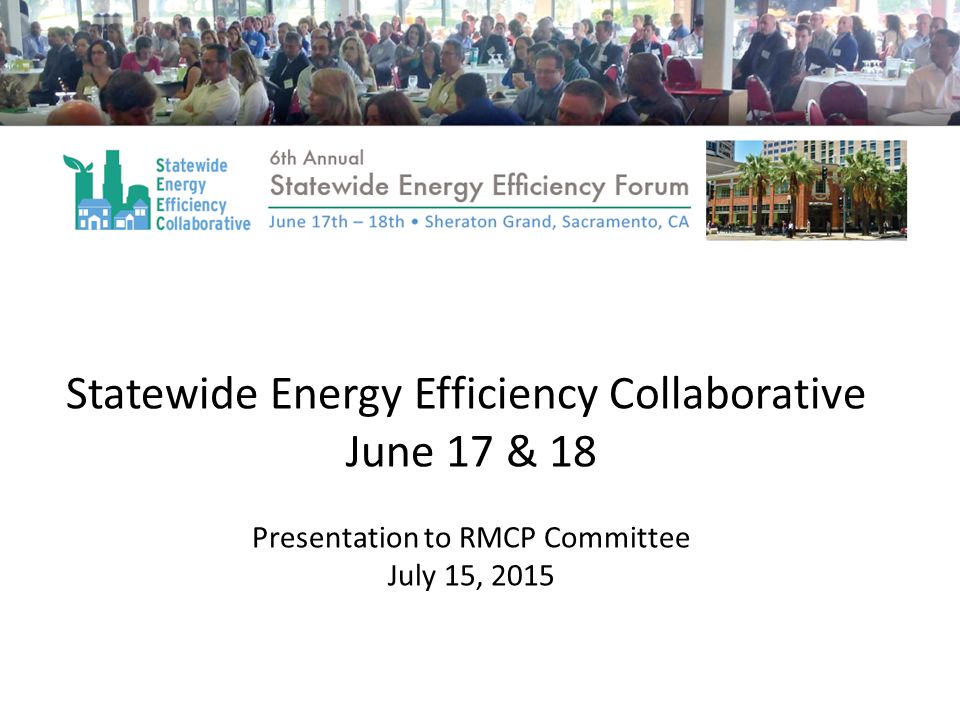 Statewide Energy Efficiency Collaborative

6th Annual
Statewide Energy Efficiency Forum
June 17th – 18th • Sheraton Grand, Sacramento, CA

Statewide Energy Efficiency Collaborative
June 17 & 18

Presentation to RMCP Committee
July 15, 2015